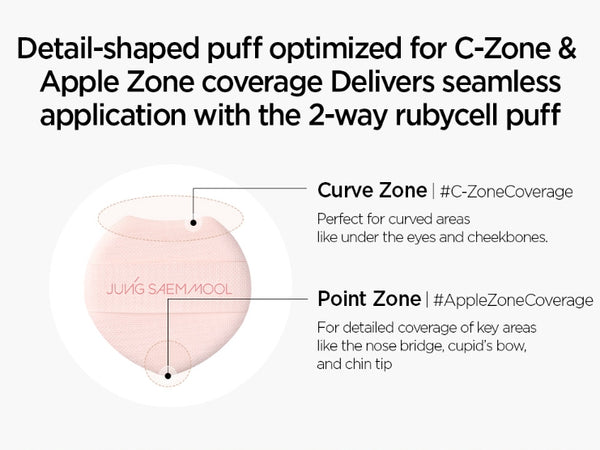 Detail-shaped puff optimized for C-Zone & Apple Zone coverage Delivers seamless application with the 2-way rubycell puff

JUNG SAEMMOOL

Curve Zone | #C-ZoneCoverage

Perfect for curved areas
like under the eyes and cheekbones.

Point Zone | #AppleZoneCoverage

For detailed coverage of key areas
like the nose bridge, cupid's bow,
and chin tip